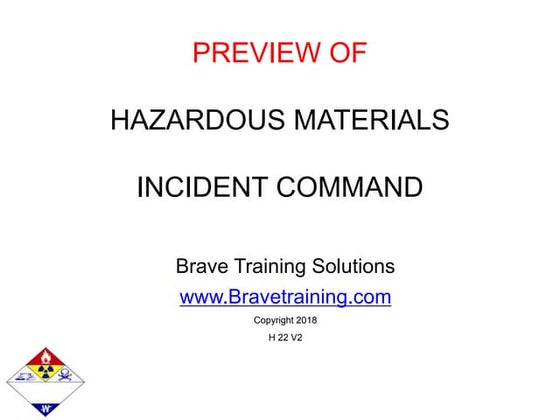 PREVIEW OF

HAZARDOUS MATERIALS

INCIDENT COMMAND

Brave Training Solutions

www.Bravetraining.com

Copyright 2018

H 22 V2

W